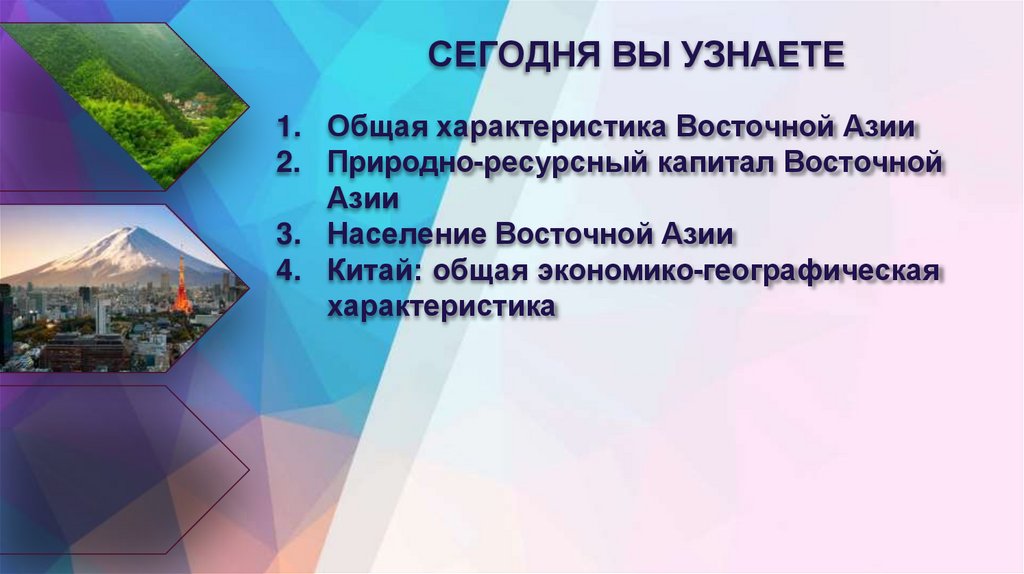 СЕГОДНЯ ВЫ УЗНАЕТЕ

1. Общая характеристика Восточной Азии
2. Природно-ресурсный капитал Восточной Азии
3. Население Восточной Азии
4. Китай: общая экономико-географическая характеристика